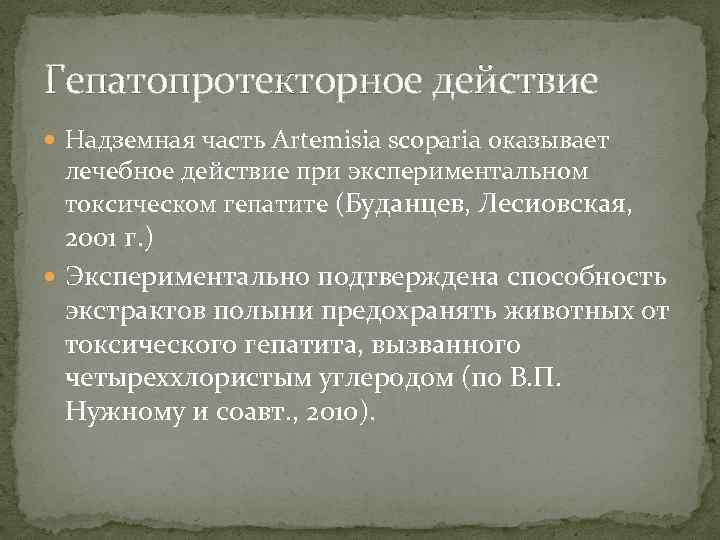 Гепатопротекторное действие

Надземная часть Artemisia scoparia оказывает лечебное действие при экспериментальном токсическом гепатите (Буданцев, Лесиовская, 2001 г.)

Экспериментально подтверждена способность экстрактов полыни предохранять животных от токсического гепатита, вызванного четыреххлористым углеродом (по В.П. Нужному и соавт., 2010).